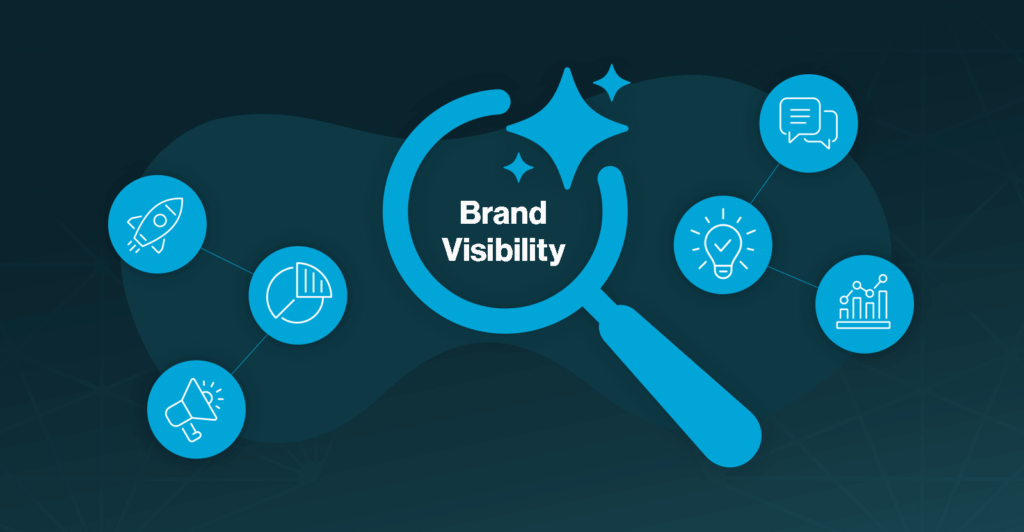 Brand Visibility